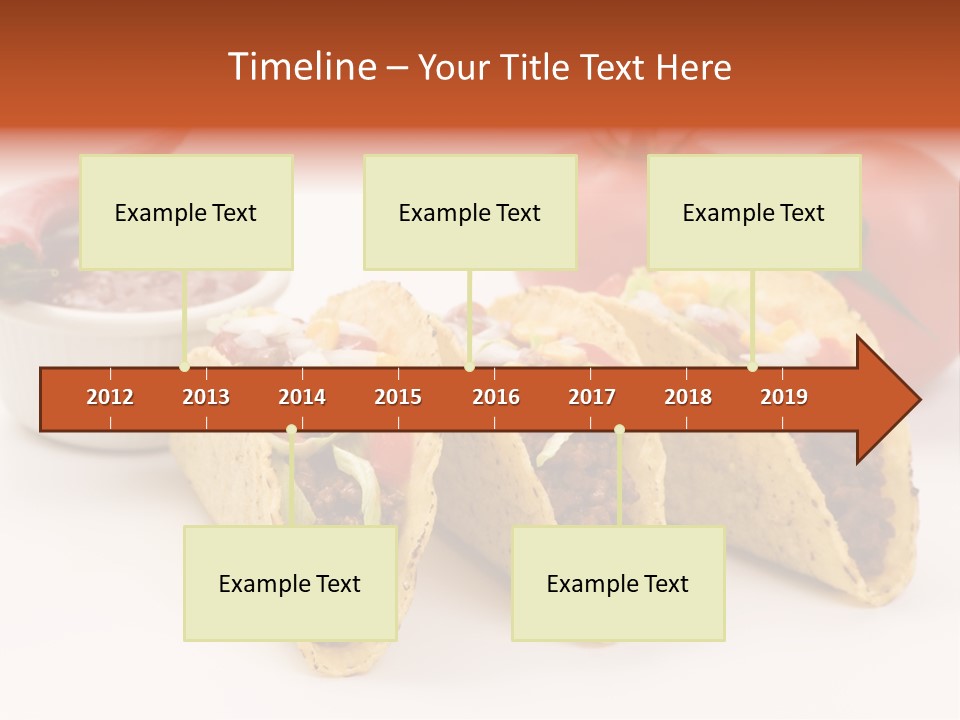 Timeline – Your Title Text Here

Example Text

Example Text

Example Text

2012 2013 2014 2015 2016 2017 2018 2019

Example Text

Example Text